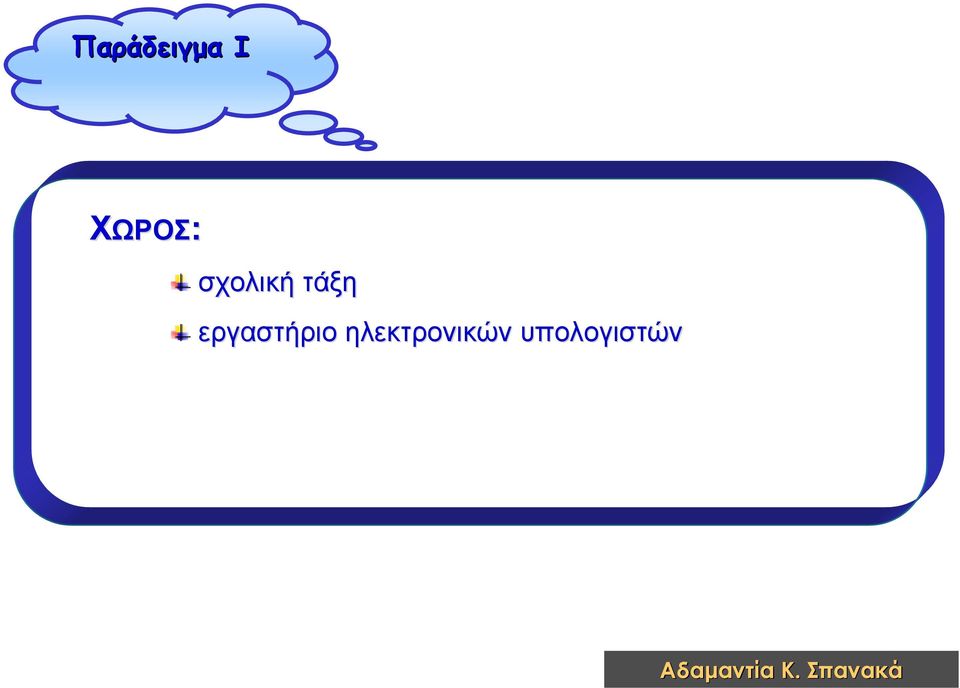 Παράδειγμα Ι

ΧΩΡΟΣ:

σχολική τάξη

εργαστήριο ηλεκτρονικών υπολογιστών

Αδαμαντία Κ. Σπανακά